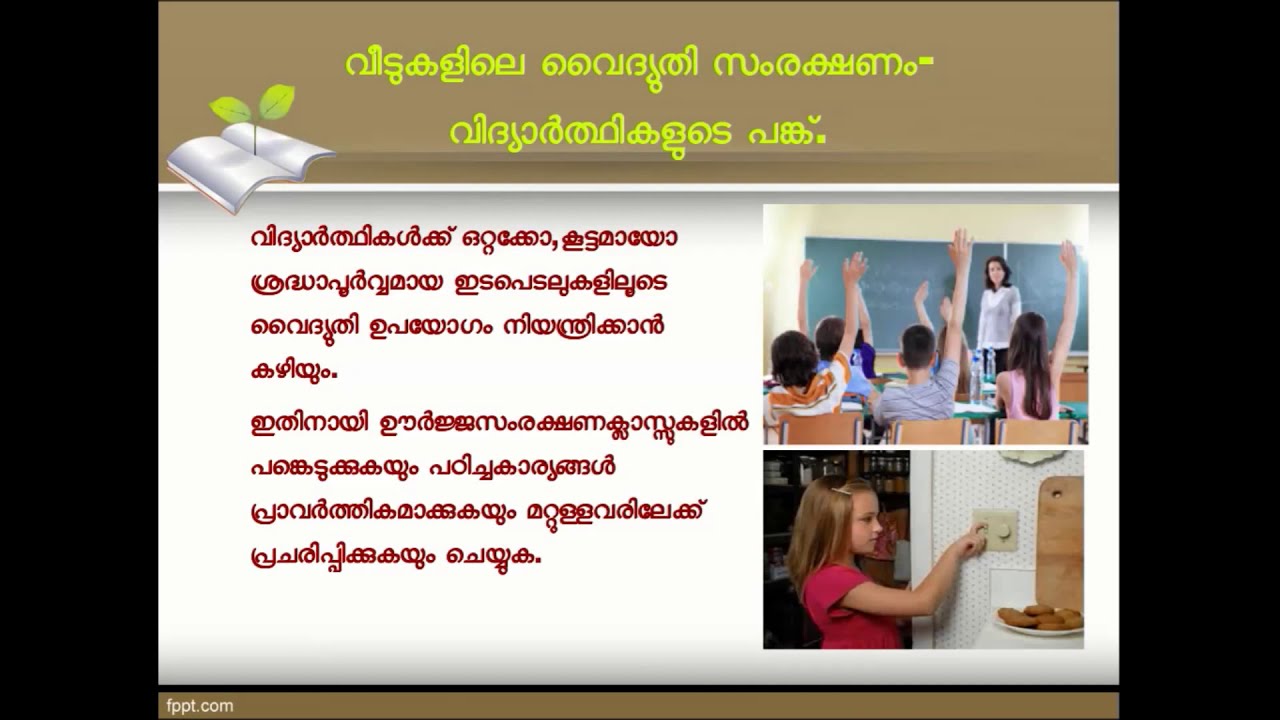 വീടുകളിലെ വൈദ്യുതി സംരക്ഷണം-
വിദ്യാർത്ഥികളുടെ പങ്ക്.

വിദ്യാർത്ഥികൾക്ക് ഒറ്റക്കോ, കൂട്ടമായോ ശ്രദ്ധാപൂർവ്വമായ ഇടപെടലുകളിലൂടെ വൈദ്യുതി ഉപയോഗം നിയന്ത്രിക്കാൻ കഴിയും.

ഇതിനായി ഊർജ്ജസംരക്ഷണക്ലാസ്സുകളിൽ പങ്കെടുക്കുകയും പഠിച്ചകാര്യങ്ങൾ പ്രാവർത്തികമാക്കുകയും മറ്റുള്ളവരിലേക്ക് പ്രചരിപ്പിക്കുകയും ചെയ്യുക.

fppt.com